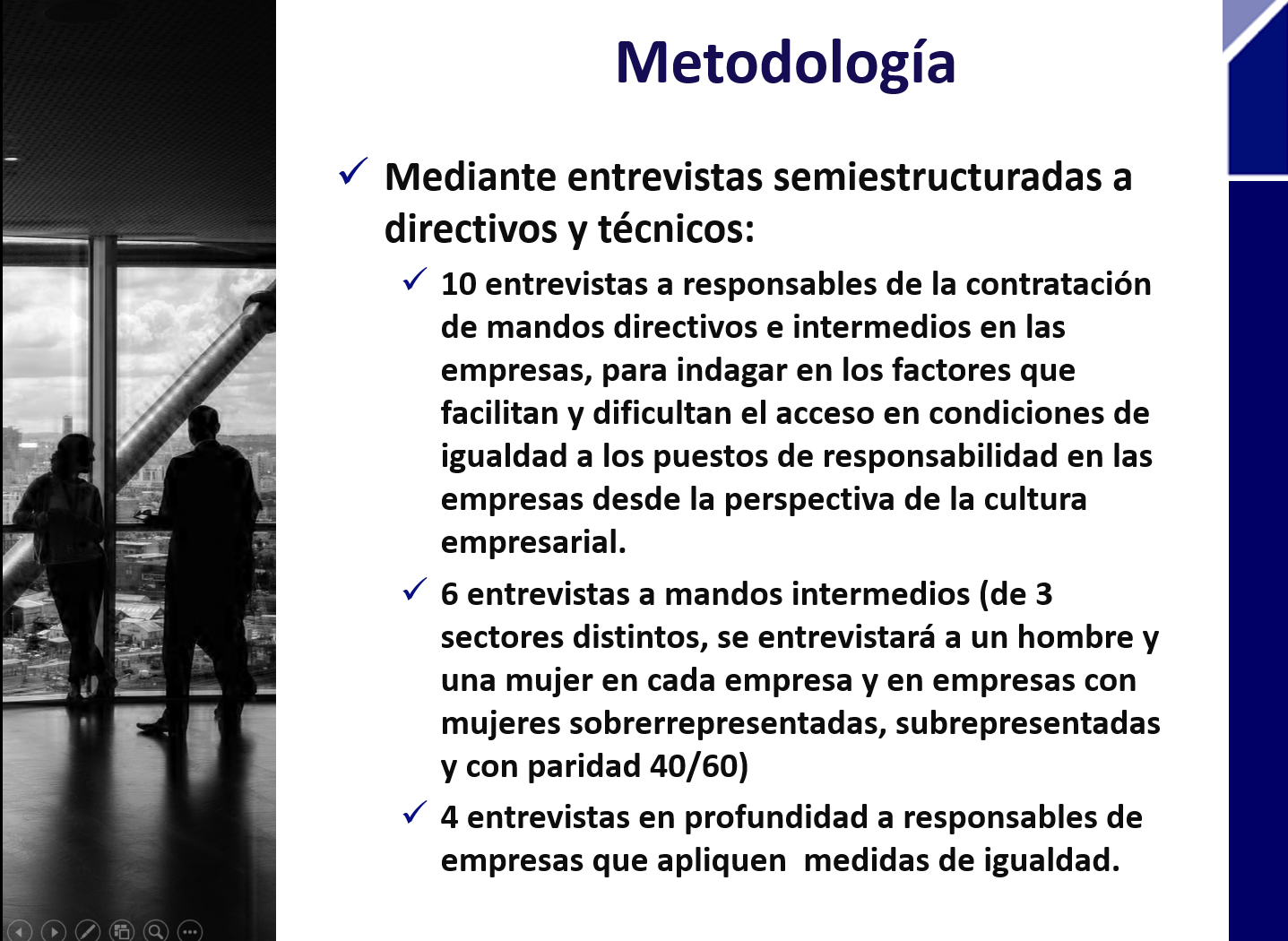 Metodología

✓ Mediante entrevistas semiestructuradas a directivos y técnicos:

✓ 10 entrevistas a responsables de la contratación de mandos directivos e intermedios en las empresas, para indagar en los factores que facilitan y dificultan el acceso en condiciones de igualdad a los puestos de responsabilidad en las empresas desde la perspectiva de la cultura empresarial.

✓ 6 entrevistas a mandos intermedios (de 3 sectores distintos, se entrevistará a un hombre y una mujer en cada empresa y en empresas con mujeres sobrerrepresentadas, subrepresentadas y con paridad 40/60)

✓ 4 entrevistas en profundidad a responsables de empresas que apliquen  medidas de igualdad.